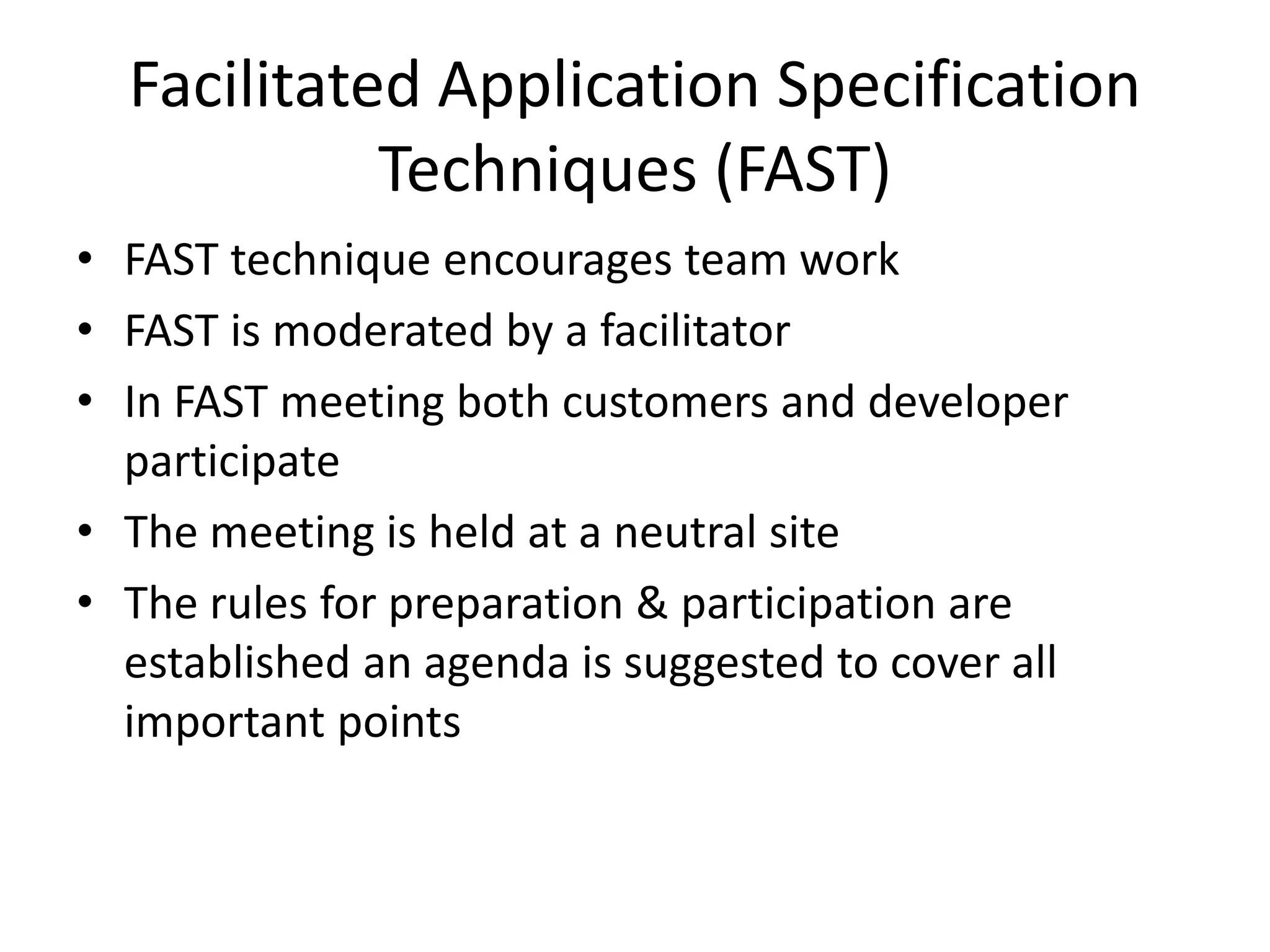 Facilitated Application Specification Techniques (FAST)

• FAST technique encourages team work
• FAST is moderated by a facilitator
• In FAST meeting both customers and developer participate
• The meeting is held at a neutral site
• The rules for preparation & participation are established an agenda is suggested to cover all important points